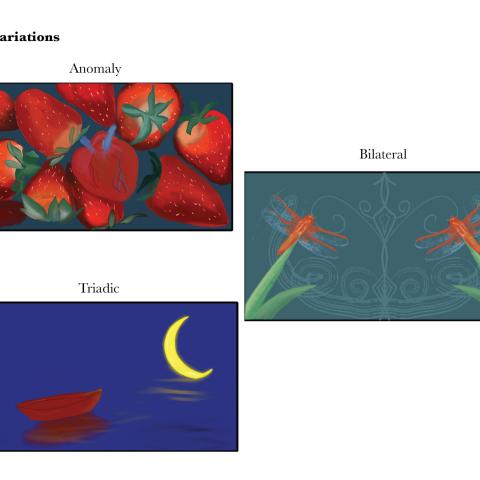 ariations

Anomaly

Bilateral

Triadic